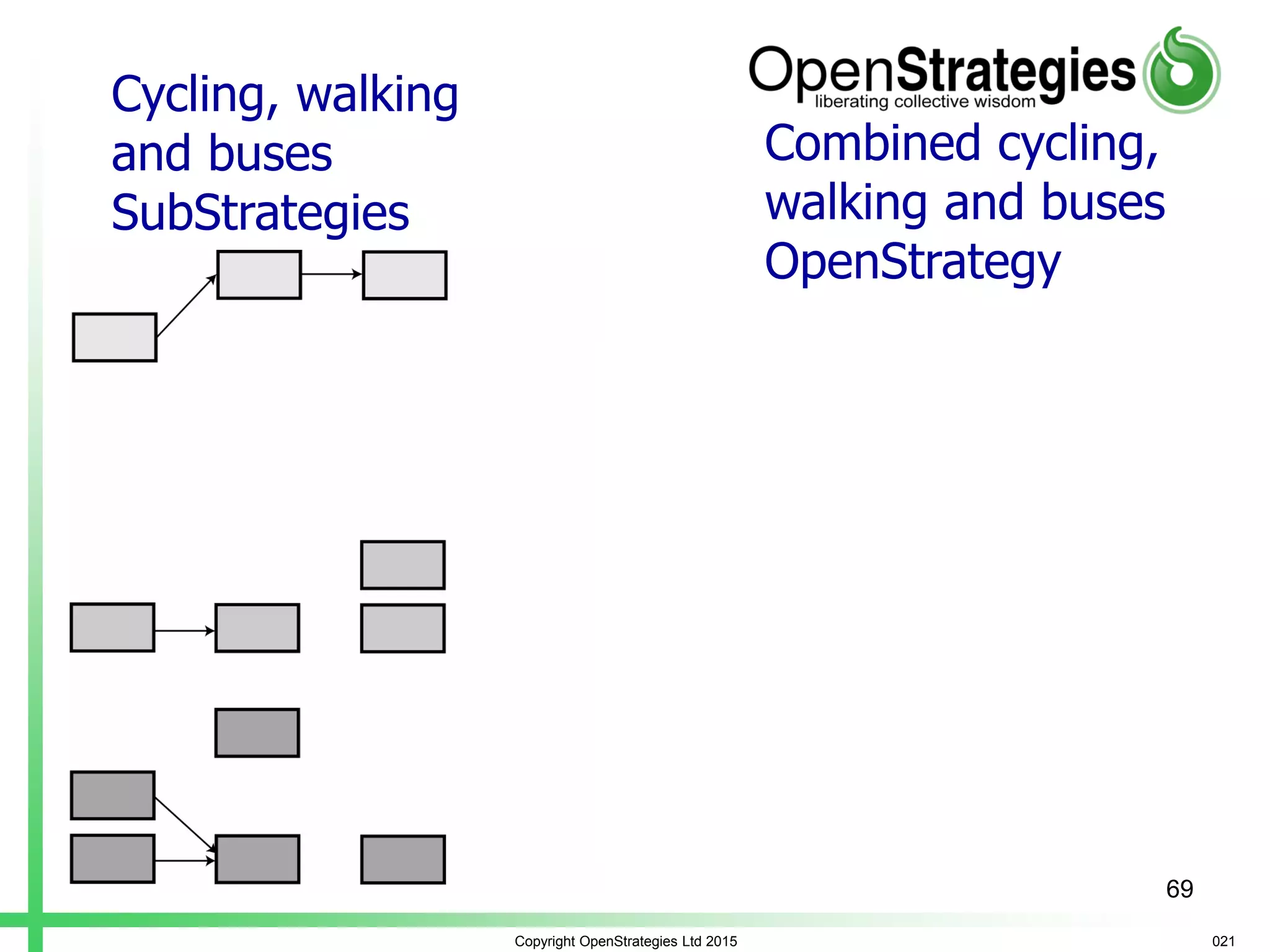 Cycling, walking and buses SubStrategies

OpenStrategies
liberating collective wisdom

Combined cycling, walking and buses OpenStrategy

69

Copyright OpenStrategies Ltd 2015

021